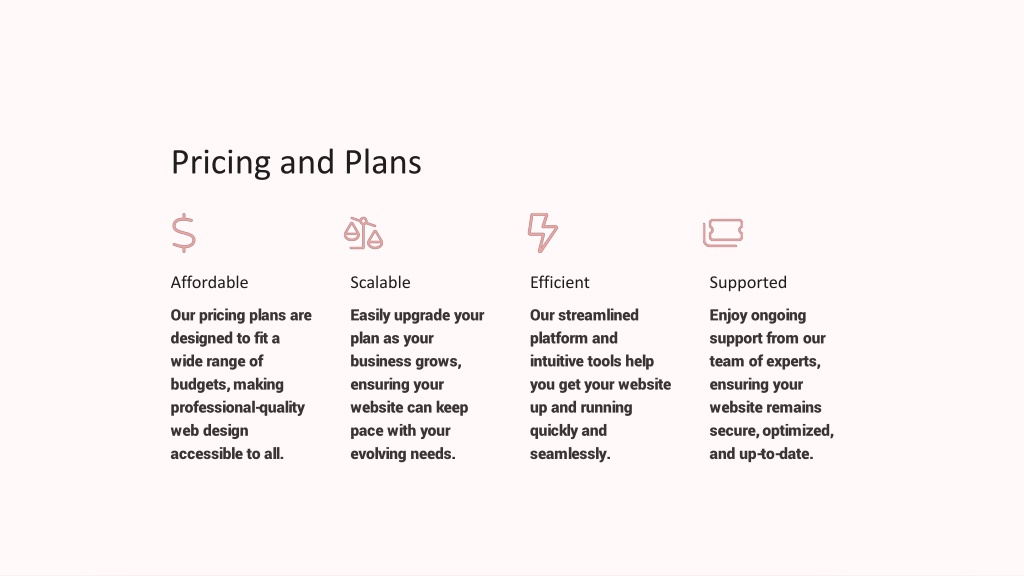 Pricing and Plans

Affordable

Our pricing plans are designed to fit a wide range of budgets, making professional-quality web design accessible to all.

Scalable

Easily upgrade your plan as your business grows, ensuring your website can keep pace with your evolving needs.

Efficient

Our streamlined platform and intuitive tools help you get your website up and running quickly and seamlessly.

Supported

Enjoy ongoing support from our team of experts, ensuring your website remains secure, optimized, and up-to-date.